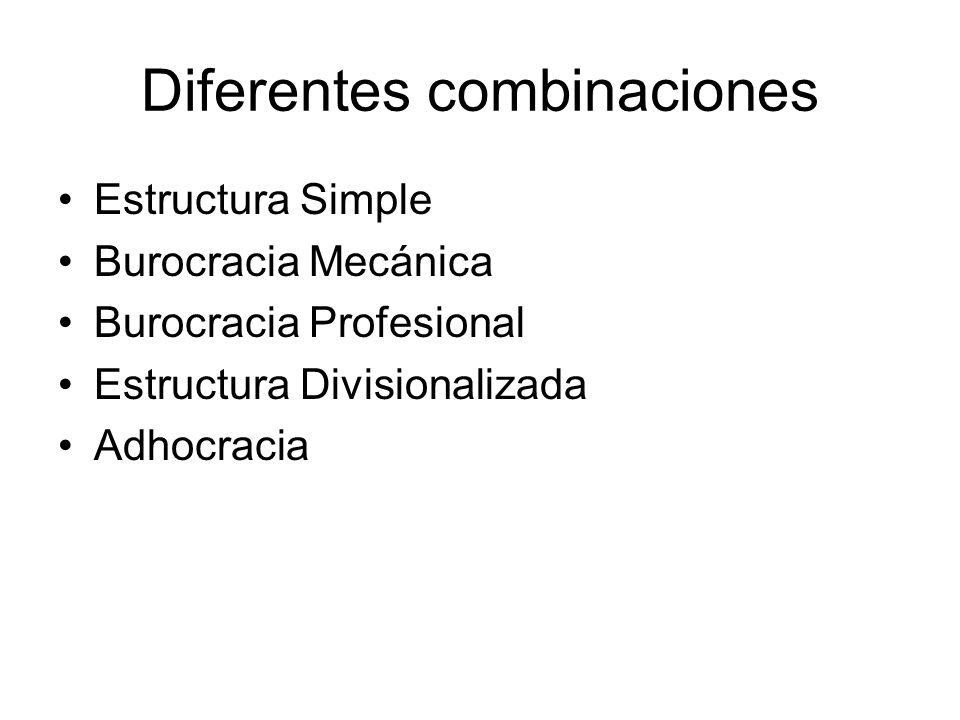 Diferentes combinaciones

• Estructura Simple
• Burocracia Mecánica
• Burocracia Profesional
• Estructura Divisionalizada
• Adhocracia